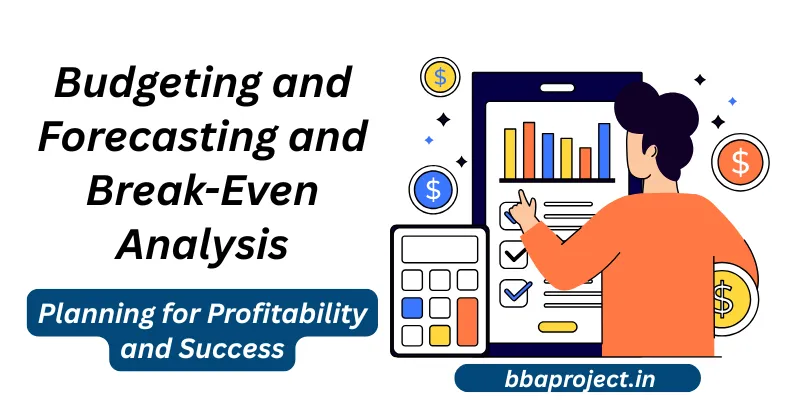 Budgeting and Forecasting and Break-Even Analysis

Planning for Profitability and Success

$

$

$

$

bbaproject.in